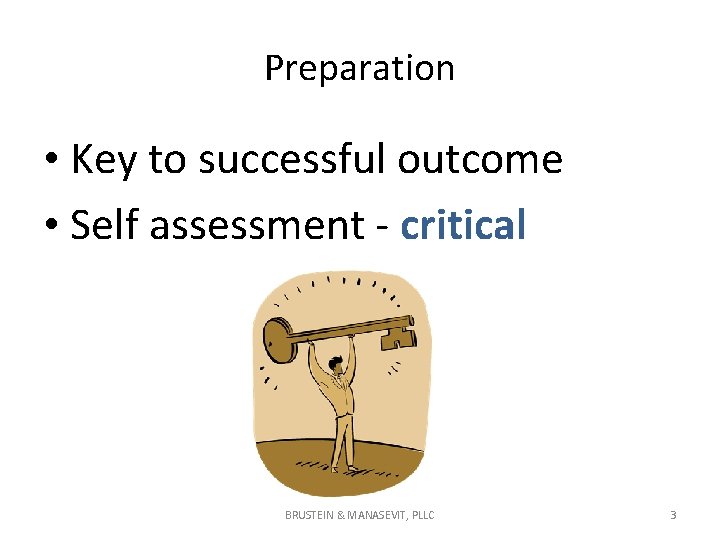 Preparation

• Key to successful outcome
• Self assessment - critical

BRUSTEIN & MANASEVIT, PLLC

3